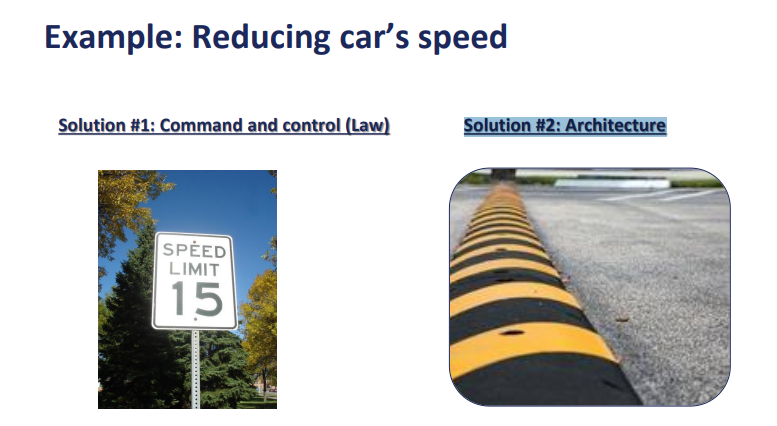 Example: Reducing car's speed

Solution #1: Command and control (Law)

SPEED LIMIT 15

Solution #2: Architecture